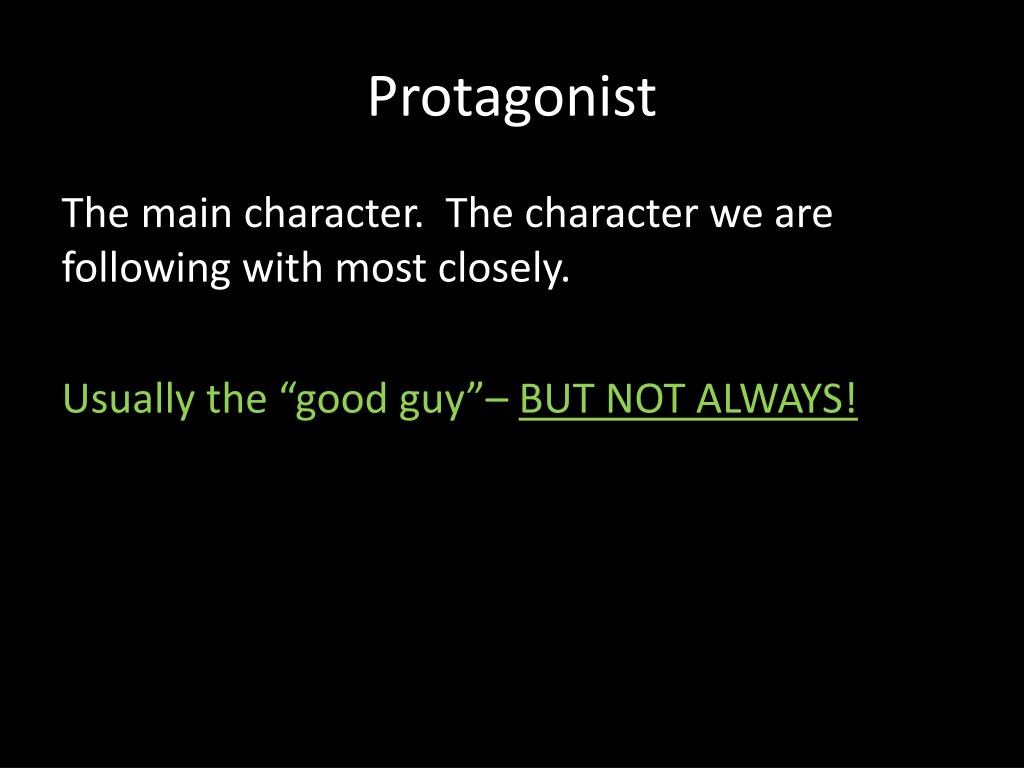 Protagonist

The main character.  The character we are following with most closely.

Usually the “good guy”– BUT NOT ALWAYS!